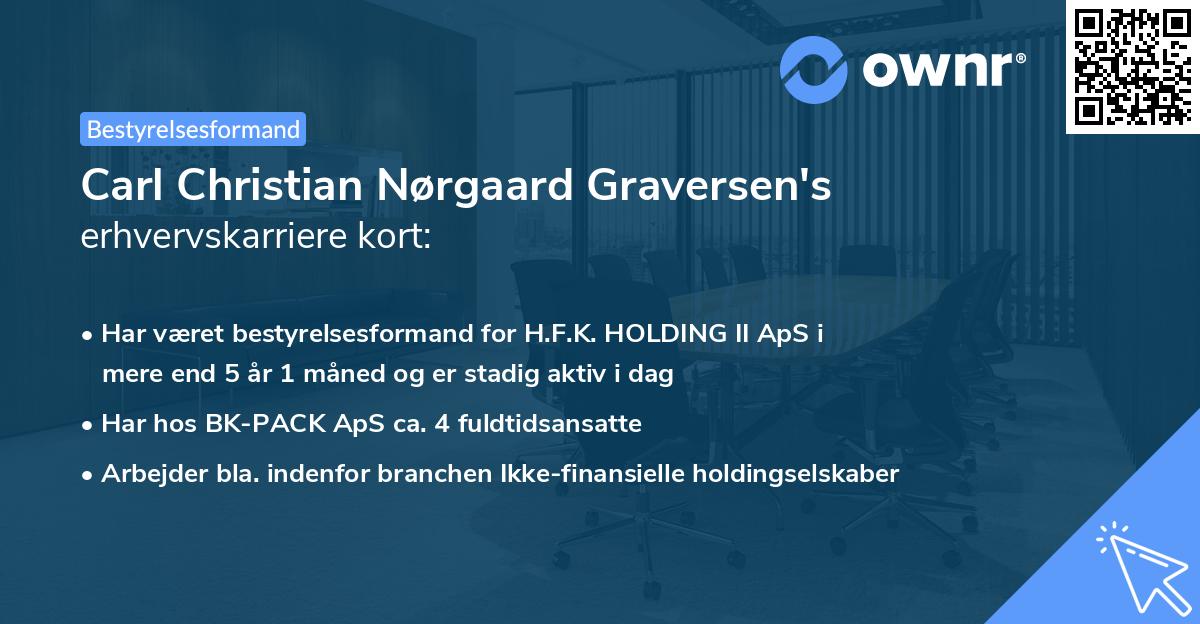 ownr®

Bestyrelsesformand

Carl Christian Nørgaard Graversen's erhvervskarriere kort:

• Har været bestyrelsesformand for H.F.K. HOLDING II ApS i mere end 5 år 1 måned og er stadig aktiv i dag

• Har hos BK-PACK ApS ca. 4 fuldtidsansatte

• Arbejder bla. indenfor branchen Ikke-finansielle holdingselskaber